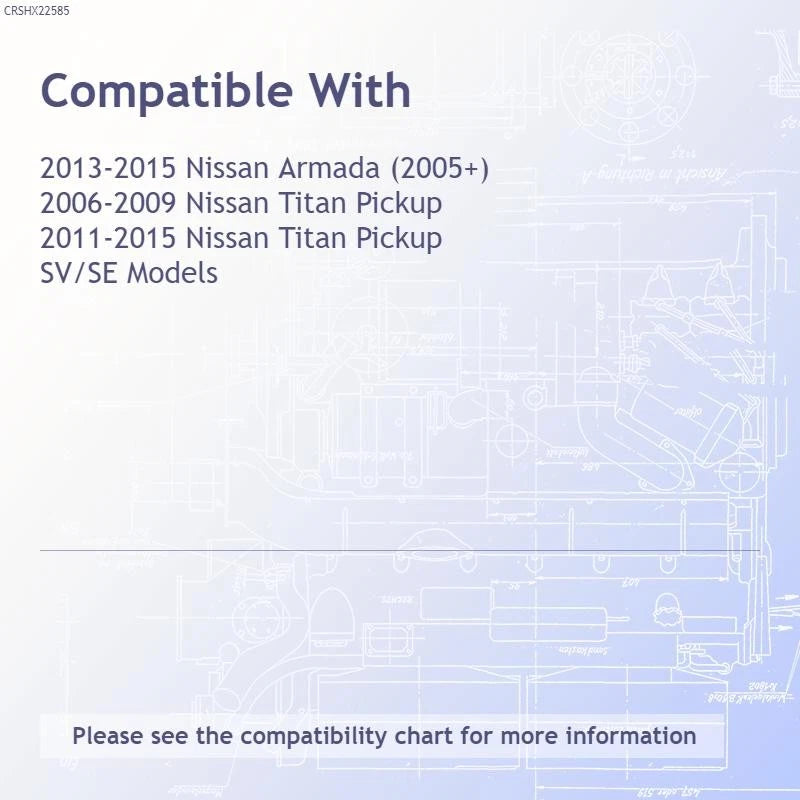 CRSHX22585

Compatible With

2013-2015 Nissan Armada (2005+)
2006-2009 Nissan Titan Pickup
2011-2015 Nissan Titan Pickup
SV/SE Models

Please see the compatibility chart for more information